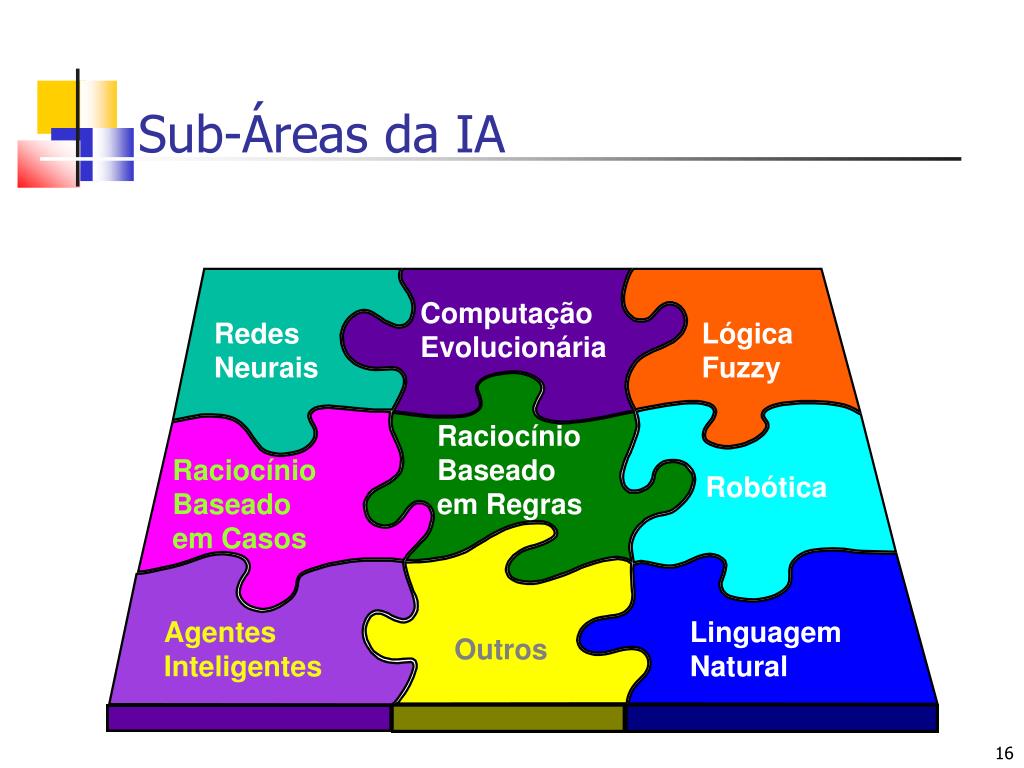 Sub-Áreas da IA

Redes Neurais

Computação Evolucionária

Lógica Fuzzy

Raciocínio Baseado em Casos

Raciocínio Baseado em Regras

Robótica

Agentes Inteligentes

Outros

Linguagem Natural

16